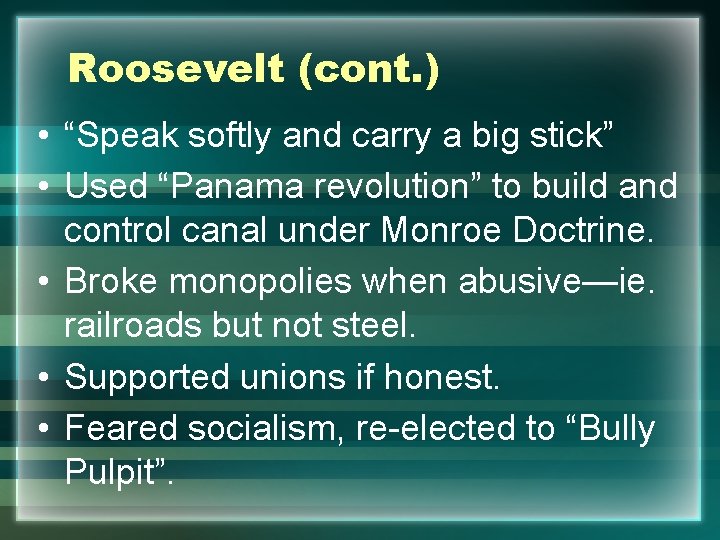 Roosevelt (cont.)

• “Speak softly and carry a big stick”
• Used “Panama revolution” to build and control canal under Monroe Doctrine.
• Broke monopolies when abusive—ie. railroads but not steel.
• Supported unions if honest.
• Feared socialism, re-elected to “Bully Pulpit”.